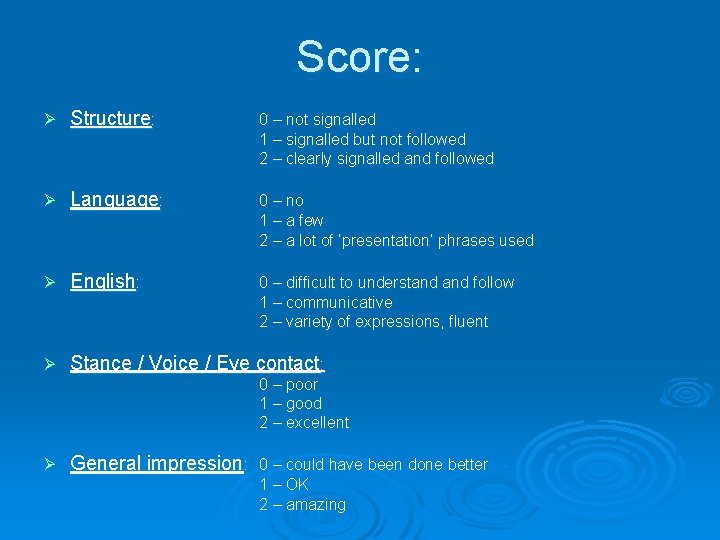 Score:

➢ Structure: 0 – not signalled
1 – signalled but not followed
2 – clearly signalled and followed

➢ Language: 0 – no
1 – a few
2 – a lot of 'presentation' phrases used

➢ English: 0 – difficult to understand and follow
1 – communicative
2 – variety of expressions, fluent

➢ Stance / Voice / Eye contact:
0 – poor
1 – good
2 – excellent

➢ General impression: 0 – could have been done better
1 – OK
2 – amazing